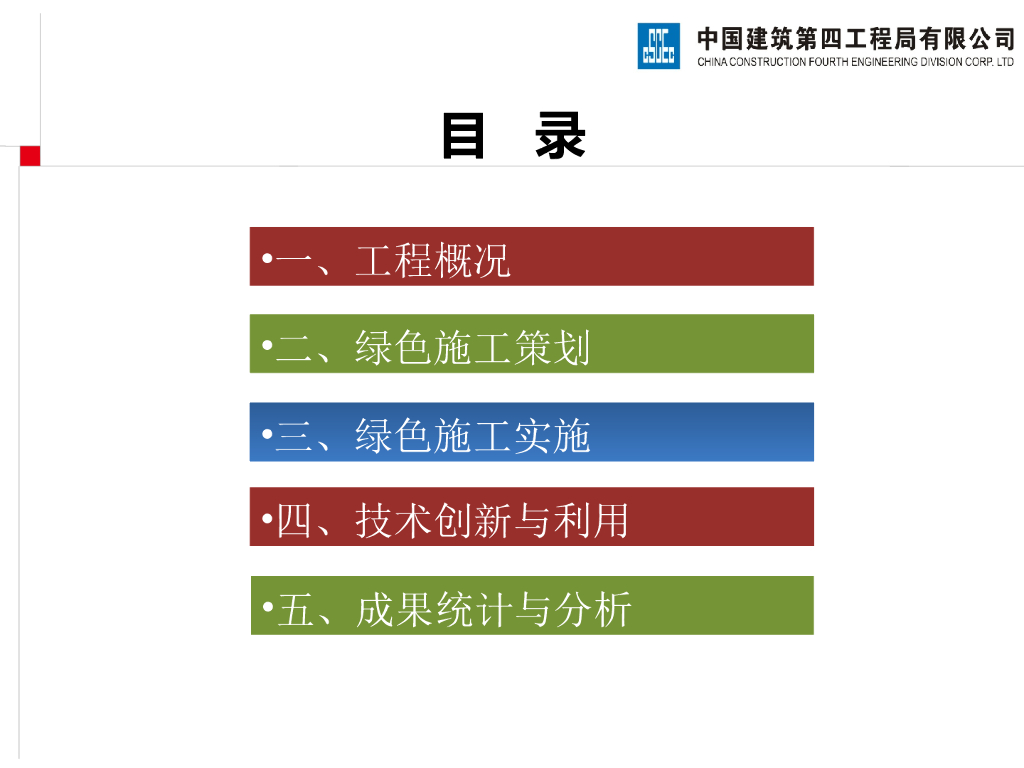 中国建筑第四工程局有限公司
CHINA CONSTRUCTION FOURTH ENGINEERING DIVISION CORP. LTD

目 录

•一、工程概况

•二、绿色施工策划

•三、绿色施工实施

•四、技术创新与利用

•五、成果统计与分析